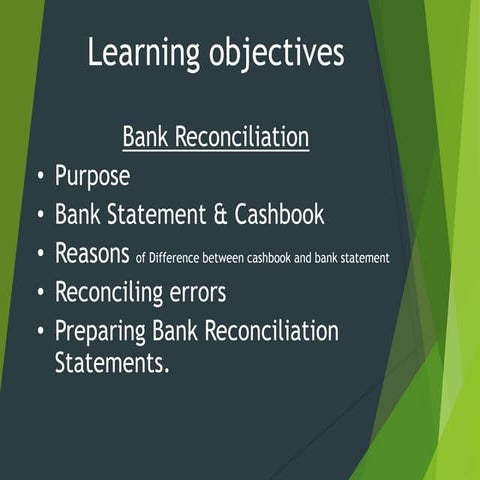 Learning objectives

Bank Reconciliation

• Purpose
• Bank Statement & Cashbook
• Reasons of Difference between cashbook and bank statement
• Reconciling errors
• Preparing Bank Reconciliation Statements.